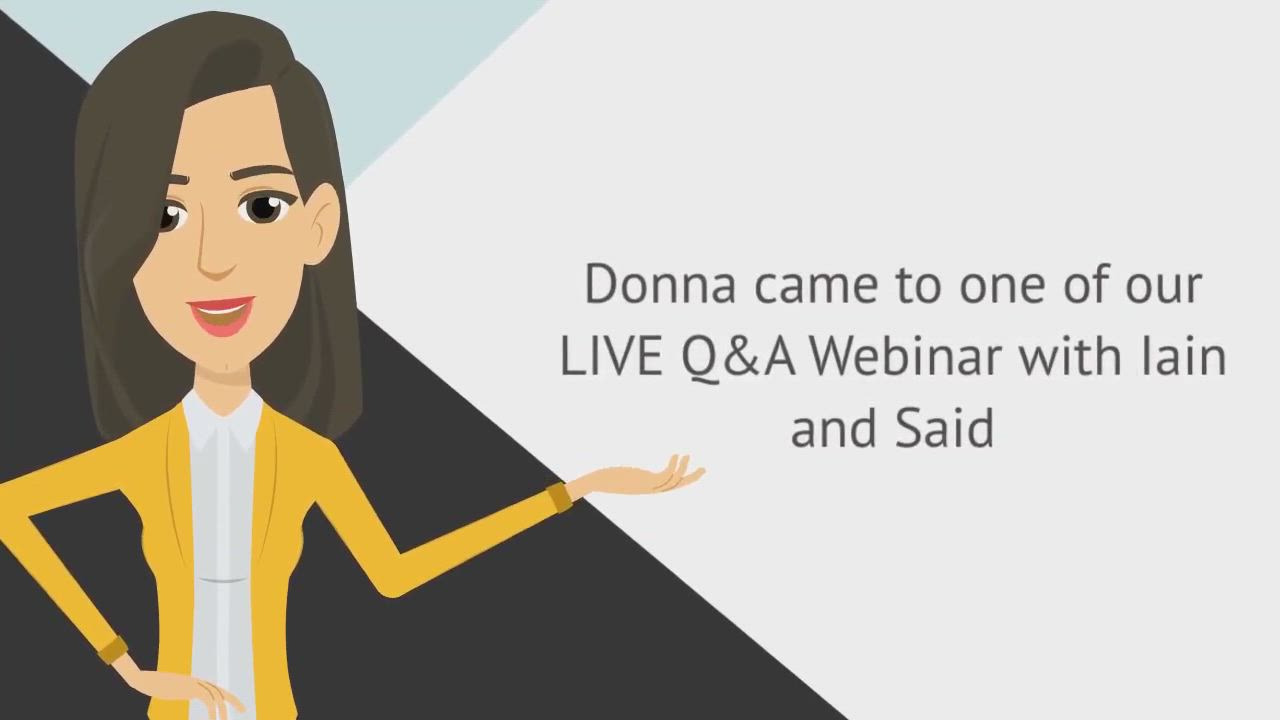 Donna came to one of our LIVE Q&A Webinar with Iain and Said